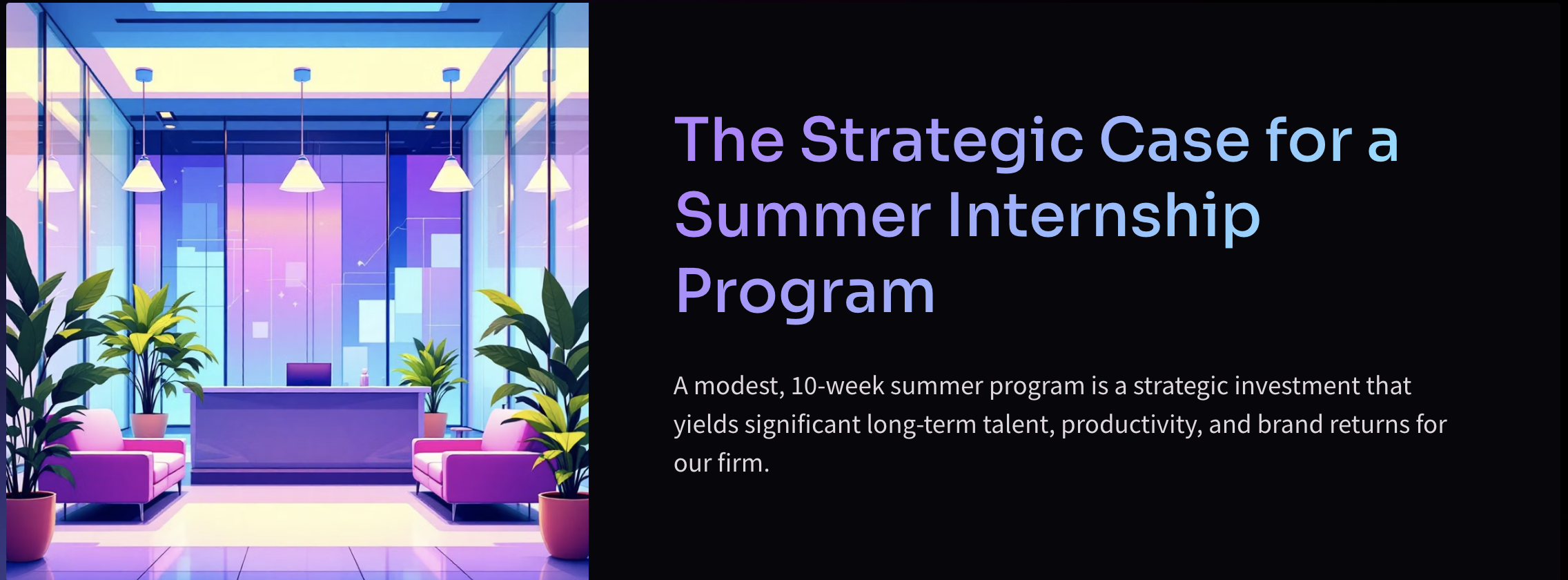 The Strategic Case for a Summer Internship Program

A modest, 10-week summer program is a strategic investment that yields significant long-term talent, productivity, and brand returns for our firm.